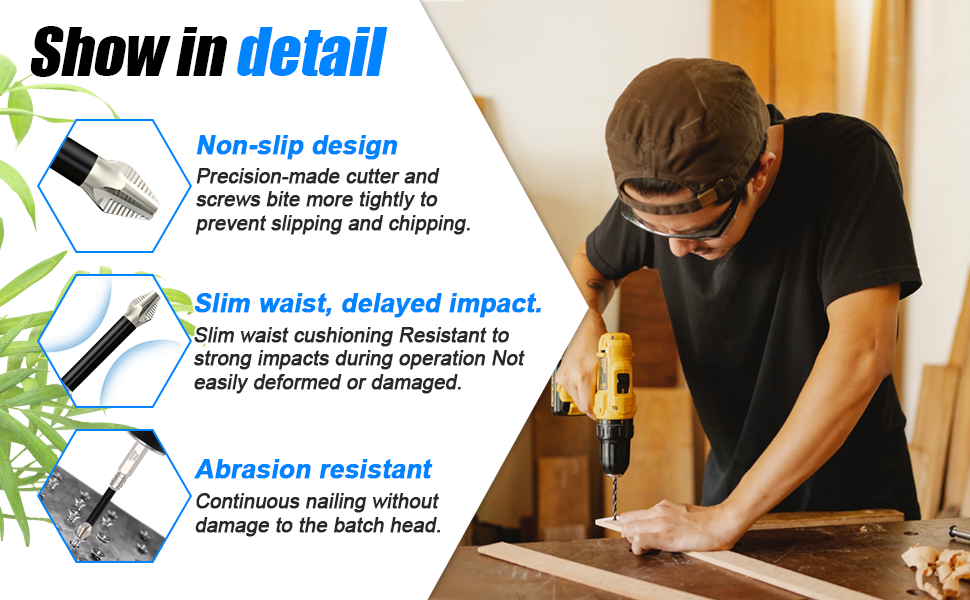 Show in detail

Non-slip design
Precision-made cutter and screws bite more tightly to prevent slipping and chipping.

Slim waist, delayed impact.
Slim waist cushioning Resistant to strong impacts during operation Not easily deformed or damaged.

Abrasion resistant
Continuous nailing without damage to the batch head.